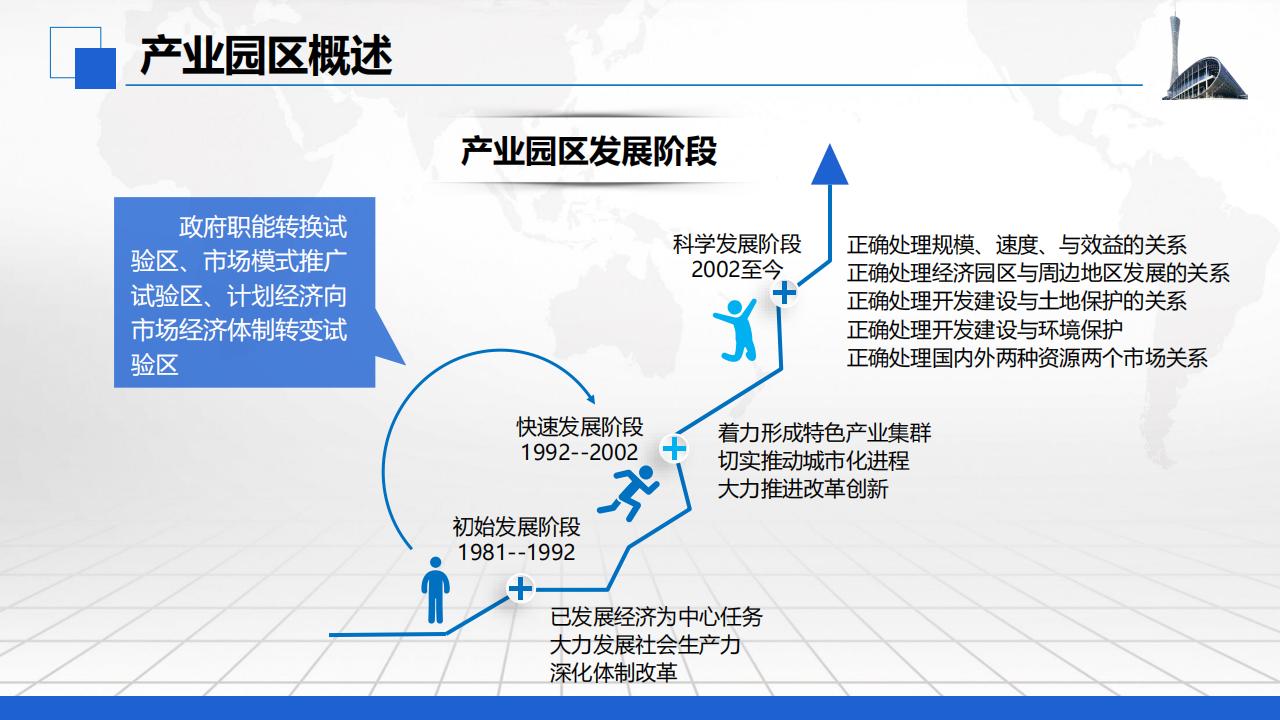 产业园区概述

产业园区发展阶段

政府职能转换试验区、市场模式推广试验区、计划经济向市场经济体制转变试验区

科学发展阶段
2002至今

正确处理规模、速度、与效益的关系
正确处理经济园区与周边地区发展的关系
正确处理开发建设与土地保护的关系
正确处理开发建设与环境保护
正确处理国内外两种资源两个市场关系

快速发展阶段
1992--2002

着力形成特色产业集群
切实推动城市化进程
大力推进改革创新

初始发展阶段
1981--1992

已发展经济为中心任务
大力发展社会生产力
深化体制改革